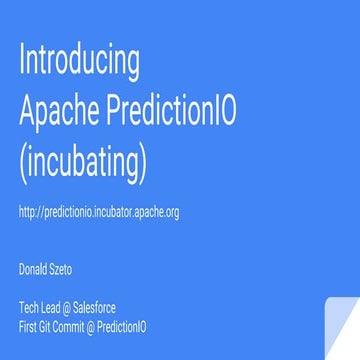 Introducing
Apache PredictionIO
(incubating)

http://predictionio.incubator.apache.org

Donald Szeto

Tech Lead @ Salesforce
First Git Commit @ PredictionIO